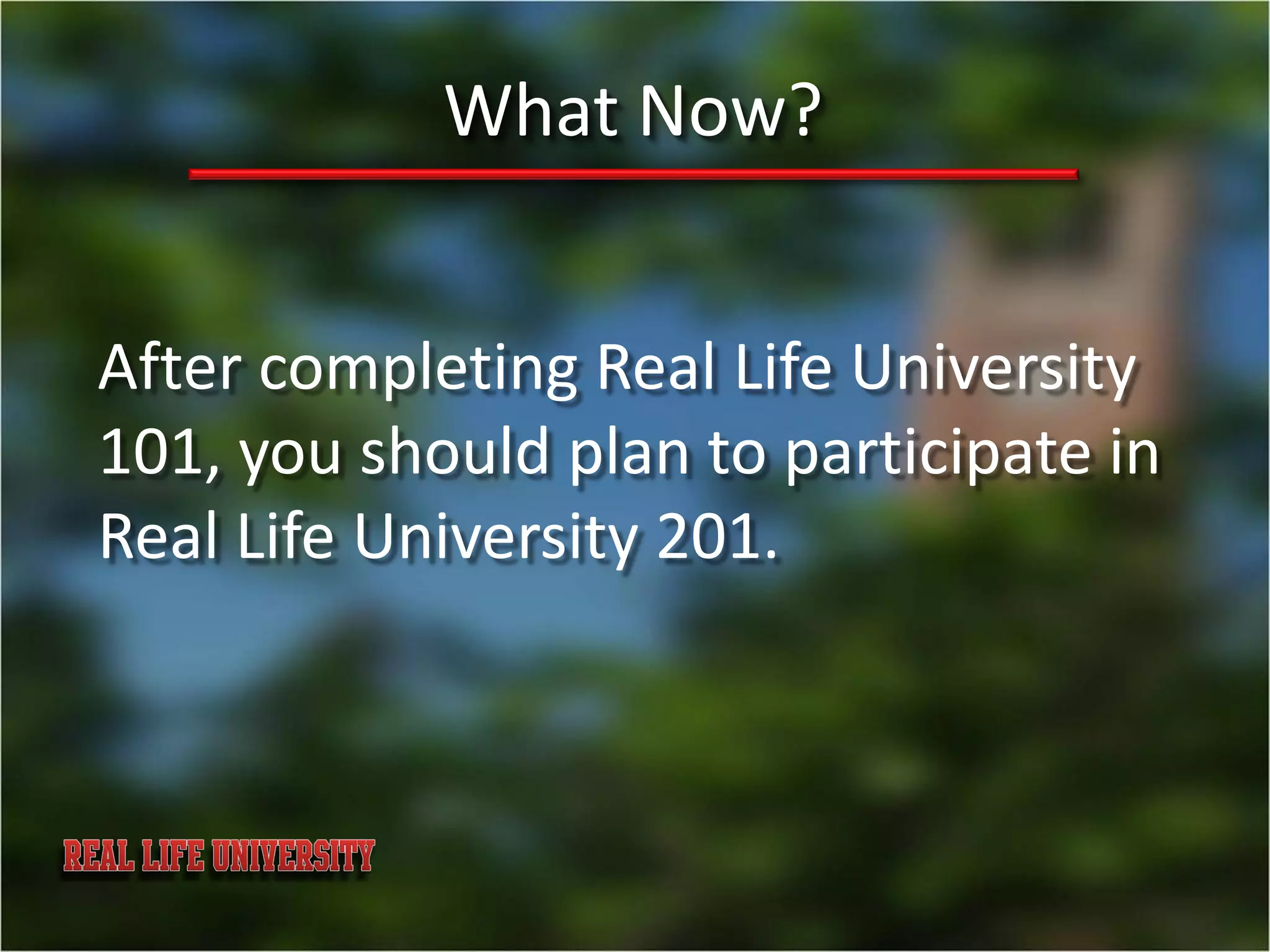 What Now?

After completing Real Life University 101, you should plan to participate in Real Life University 201.

REAL LIFE UNIVERSITY